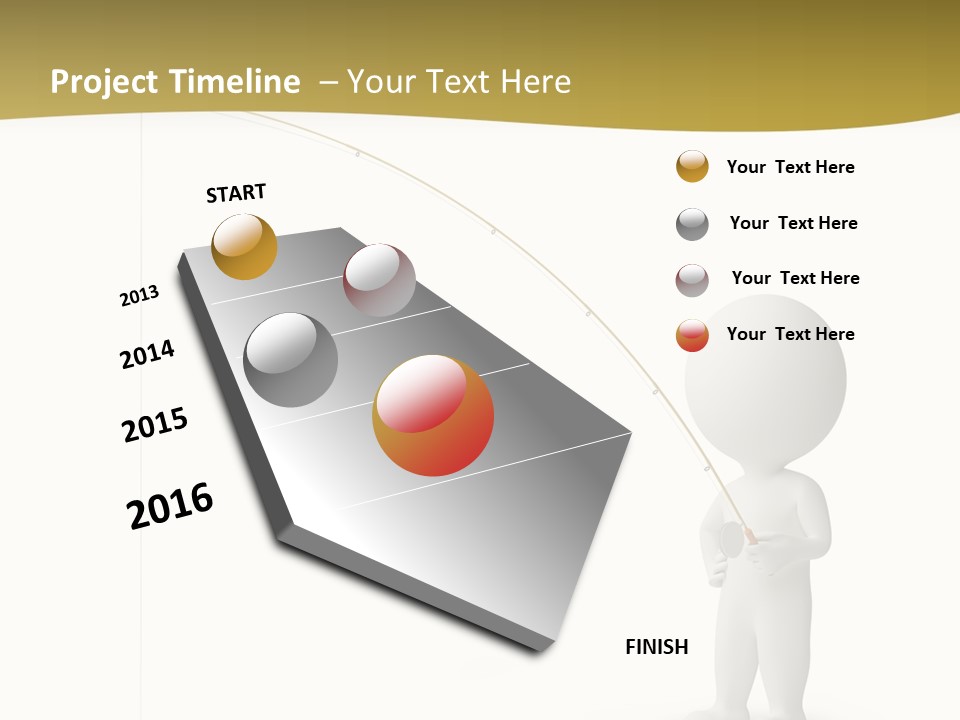 Project Timeline – Your Text Here

START

2013

2014

2015

2016

Your Text Here

Your Text Here

Your Text Here

Your Text Here

FINISH